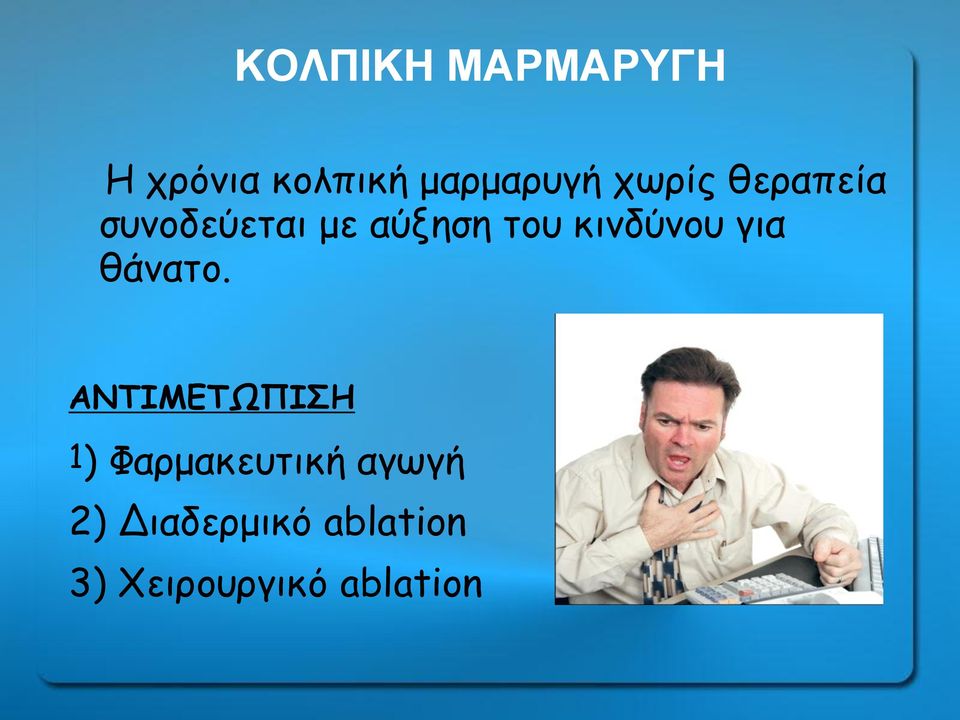 ΚΟΛΠΙΚΗ ΜΑΡΜΑΡΥΓΗ

Η χρόνια κολπική μαρμαρυγή χωρίς θεραπεία συνοδεύεται με αύξηση του κινδύνου για θάνατο.

ΑΝΤΙΜΕΤΩΠΙΣΗ

1) Φαρμακευτική αγωγή

2) Διαδερμικό ablation

3) Χειρουργικό ablation